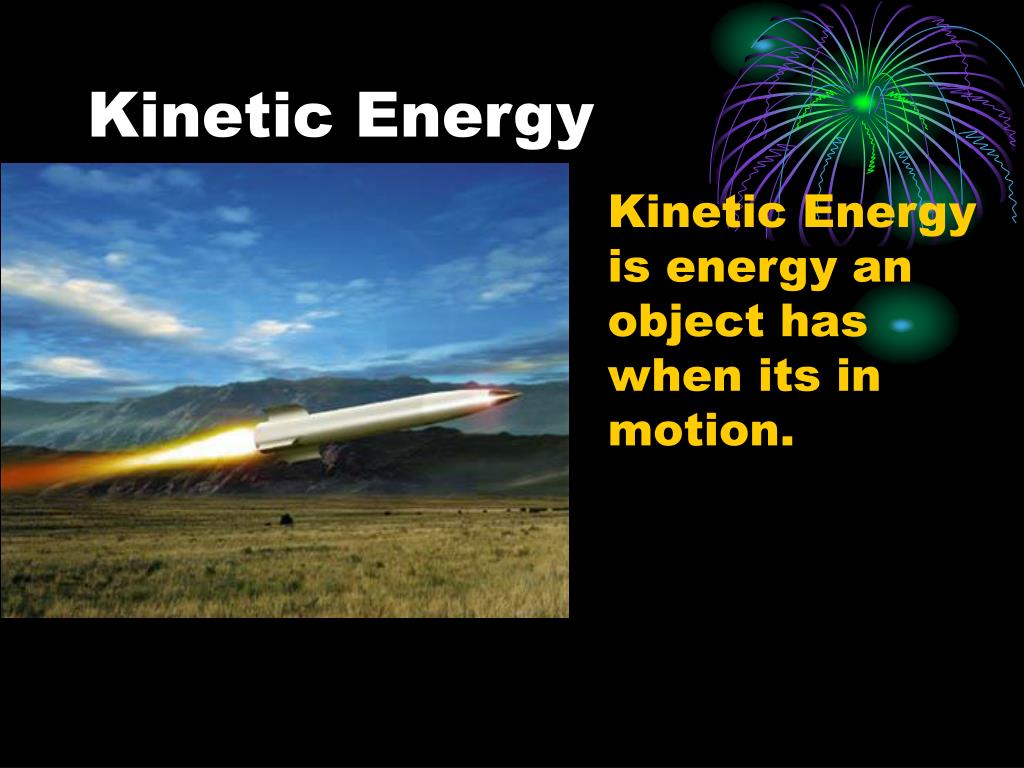 Kinetic Energy

Kinetic Energy is energy an object has when its in motion.